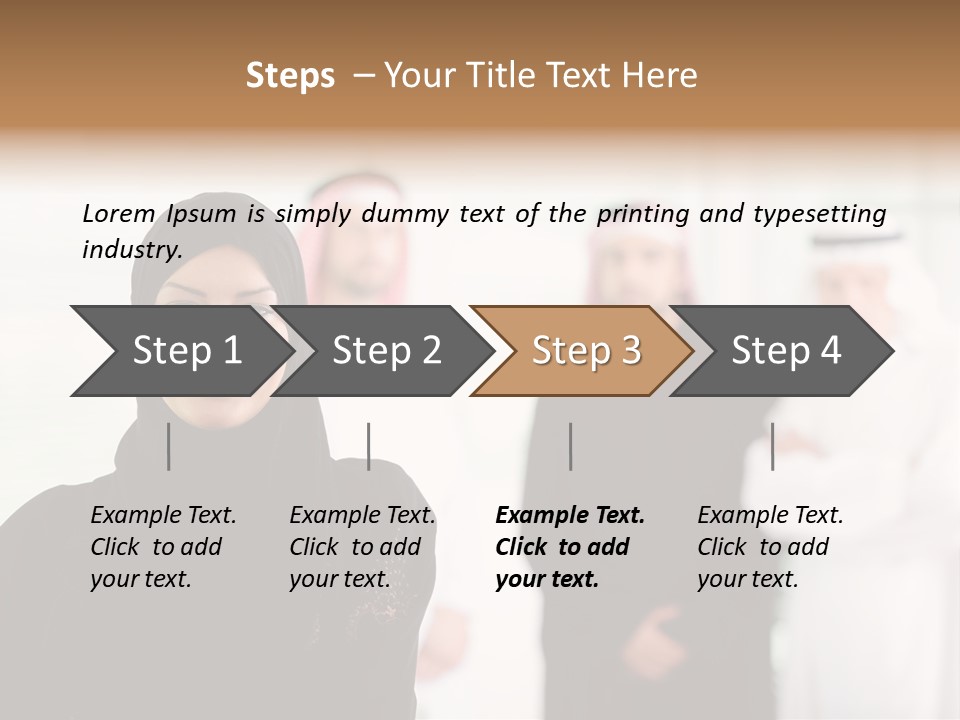 Steps – Your Title Text Here

Lorem Ipsum is simply dummy text of the printing and typesetting industry.

Step 1

Step 2

Step 3

Step 4

Example Text. Click to add your text.

Example Text. Click to add your text.

Example Text. Click to add your text.

Example Text. Click to add your text.